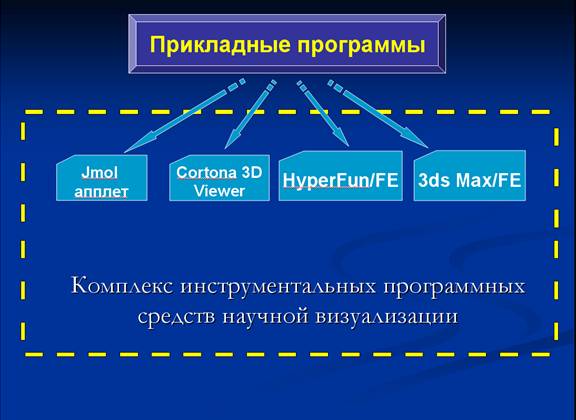 Прикладные программы

Jmol апплет

Cortona 3D Viewer

HyperFun/FE

3ds Max/FE

Комплекс инструментальных программных средств научной визуализации